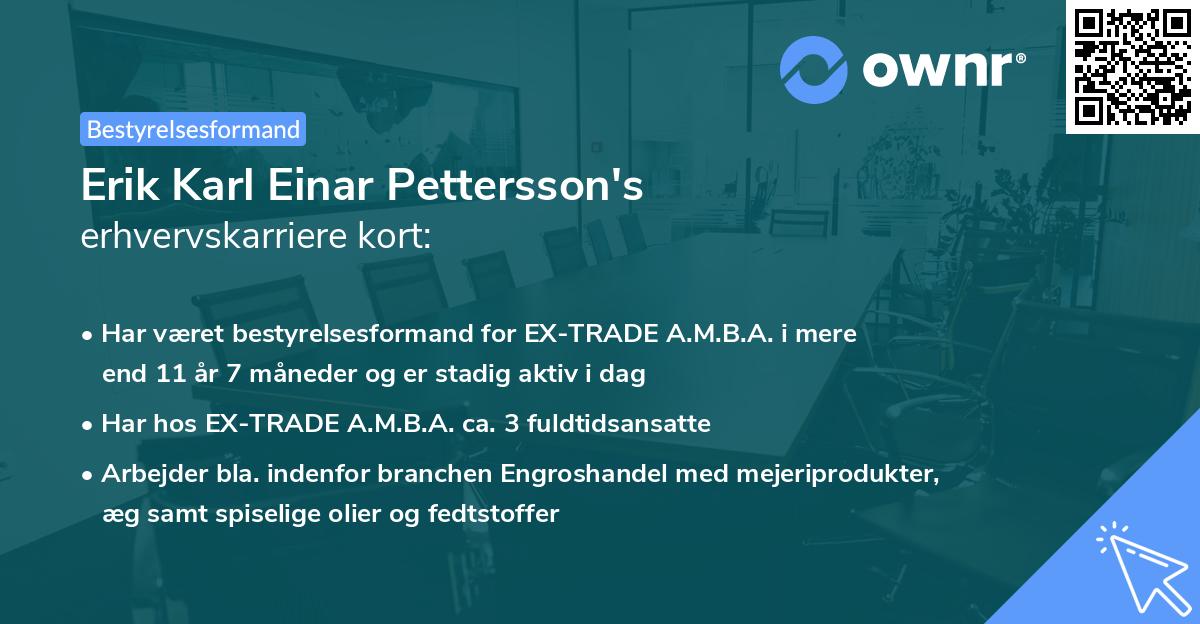 ownr®

Bestyrelsesformand

Erik Karl Einar Pettersson's
erhvervskarriere kort:

• Har været bestyrelsesformand for EX-TRADE A.M.B.A. i mere end 11 år 7 måneder og er stadig aktiv i dag

• Har hos EX-TRADE A.M.B.A. ca. 3 fuldtidsansatte

• Arbejder bla. indenfor branchen Engroshandel med mejeriprodukter, æg samt spiselige olier og fedtstoffer